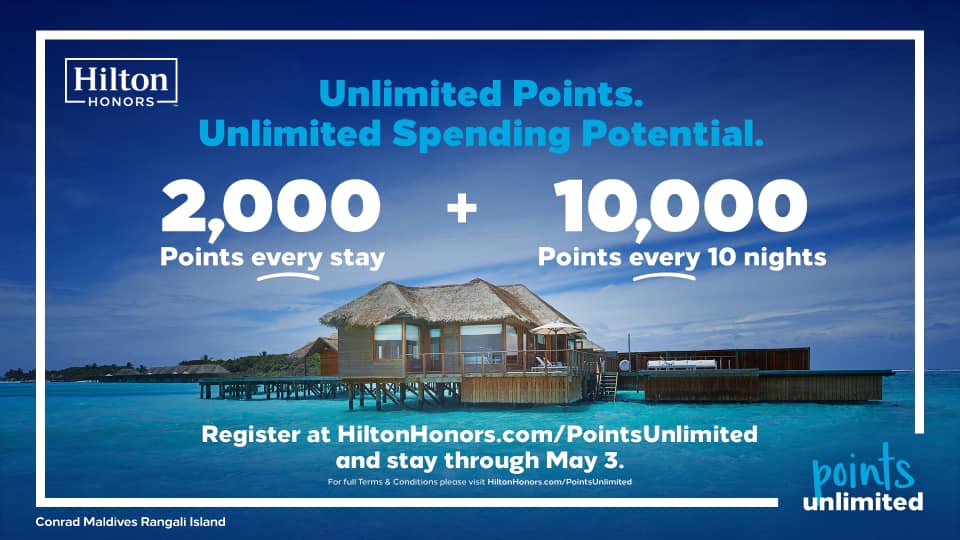 Hilton
HONORS

Unlimited Points.
Unlimited Spending Potential.

2,000
Points every stay

+

10,000
Points every 10 nights

Register at HiltonHonors.com/PointsUnlimited
and stay through May 3.

For full Terms & Conditions please visit HiltonHonors.com/PointsUnlimited

points
unlimited

Conrad Maldives Rangali Island